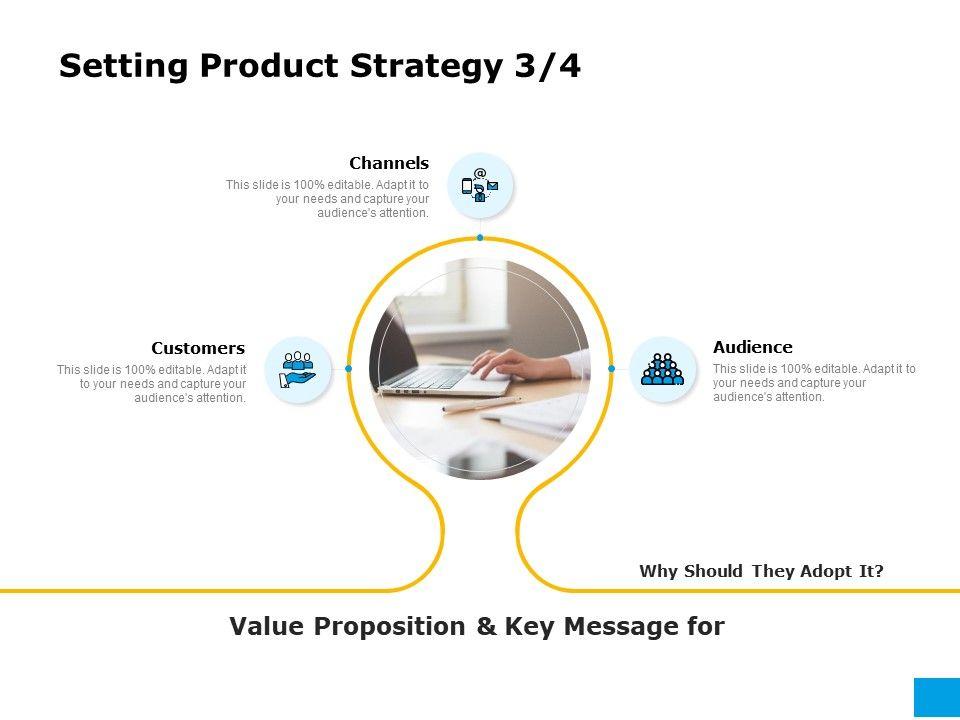 Setting Product Strategy 3/4

Channels
This slide is 100% editable. Adapt it to your needs and capture your audience's attention.

Customers
This slide is 100% editable. Adapt it to your needs and capture your audience's attention.

Audience
This slide is 100% editable. Adapt it to your needs and capture your audience's attention.

Why Should They Adopt It?

Value Proposition & Key Message for